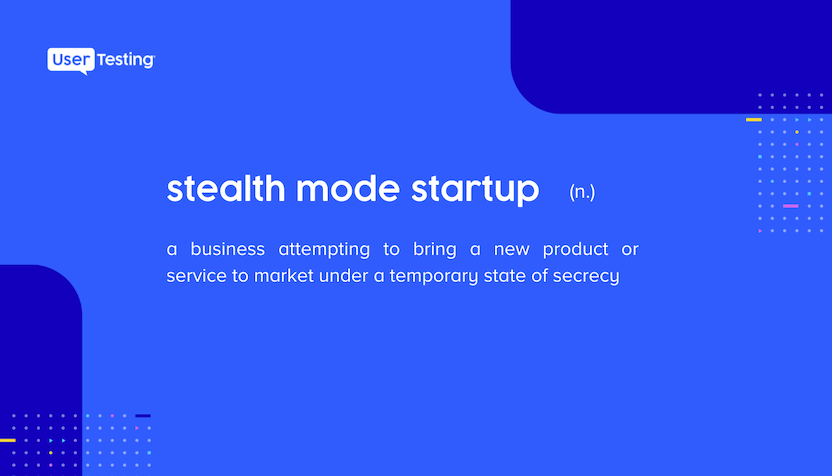 UserTesting

stealth mode startup (n.)

a business attempting to bring a new product or service to market under a temporary state of secrecy